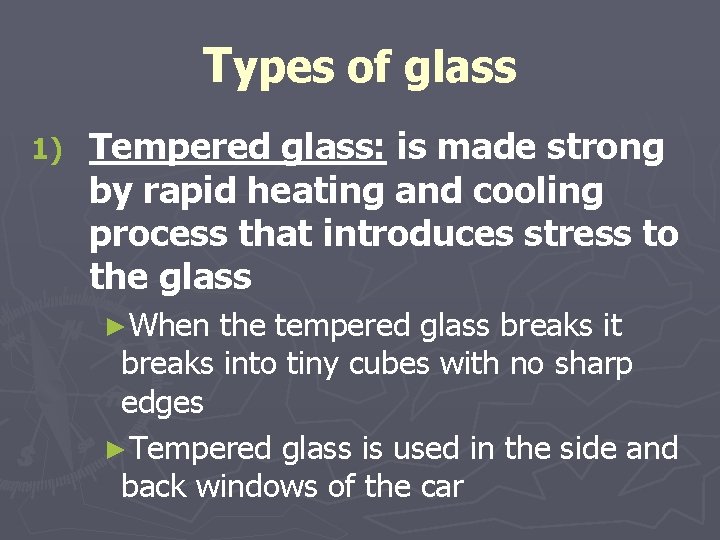 Types of glass

1) Tempered glass: is made strong by rapid heating and cooling process that introduces stress to the glass

►When the tempered glass breaks it breaks into tiny cubes with no sharp edges

►Tempered glass is used in the side and back windows of the car